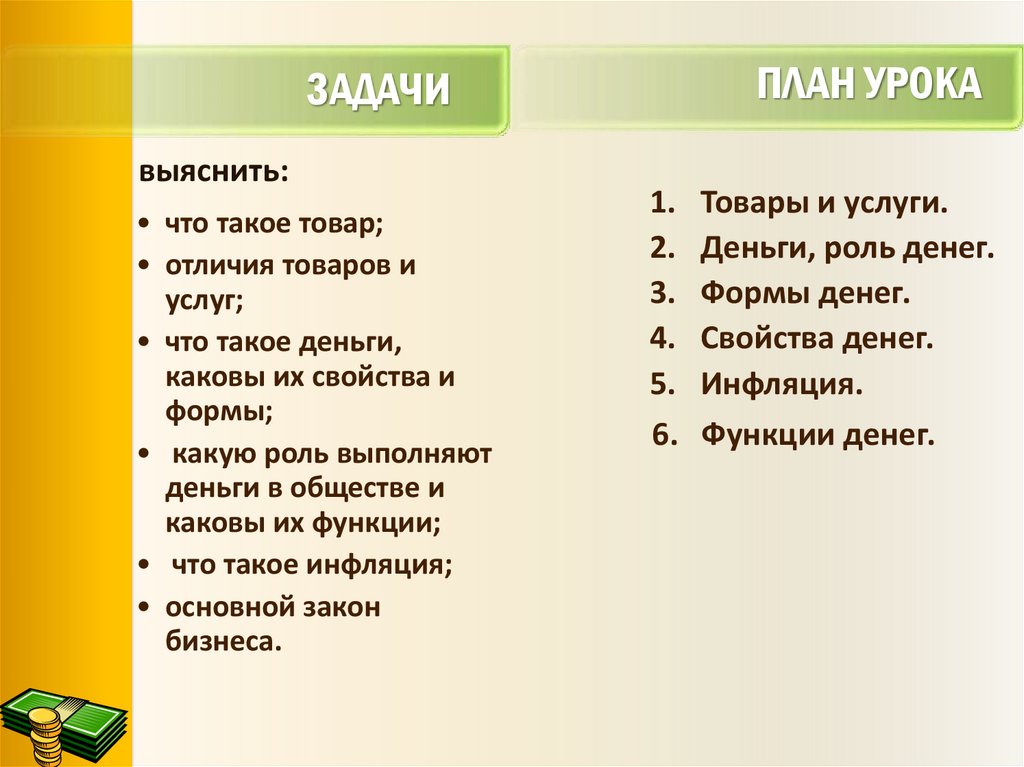 ЗАДАЧИ

выяснить:

• что такое товар;
• отличия товаров и услуг;
• что такое деньги, каковы их свойства и формы;
• какую роль выполняют деньги в обществе и каковы их функции;
• что такое инфляция;
• основной закон бизнеса.

ПЛАН УРОКА

1. Товары и услуги.
2. Деньги, роль денег.
3. Формы денег.
4. Свойства денег.
5. Инфляция.
6. Функции денег.